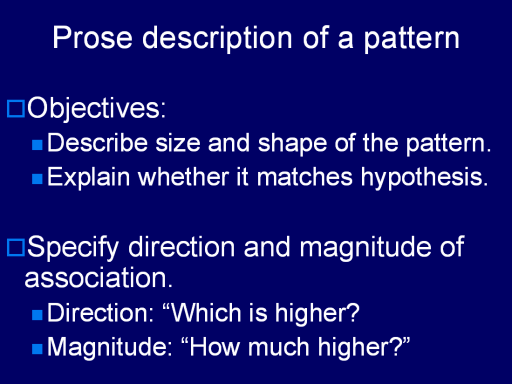 Prose description of a pattern

Objectives:

Describe size and shape of the pattern.

Explain whether it matches hypothesis.

Specify direction and magnitude of association.

Direction: “Which is higher?

Magnitude: “How much higher?”